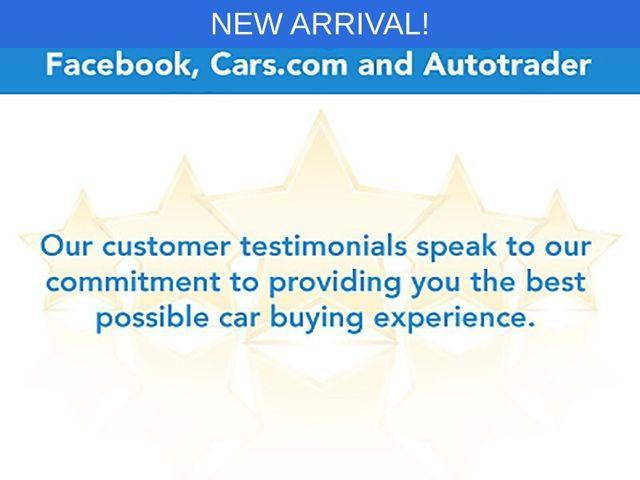 NEW ARRIVAL!

Facebook, Cars.com and Autotrader

Our customer testimonials speak to our commitment to providing you the best possible car buying experience.